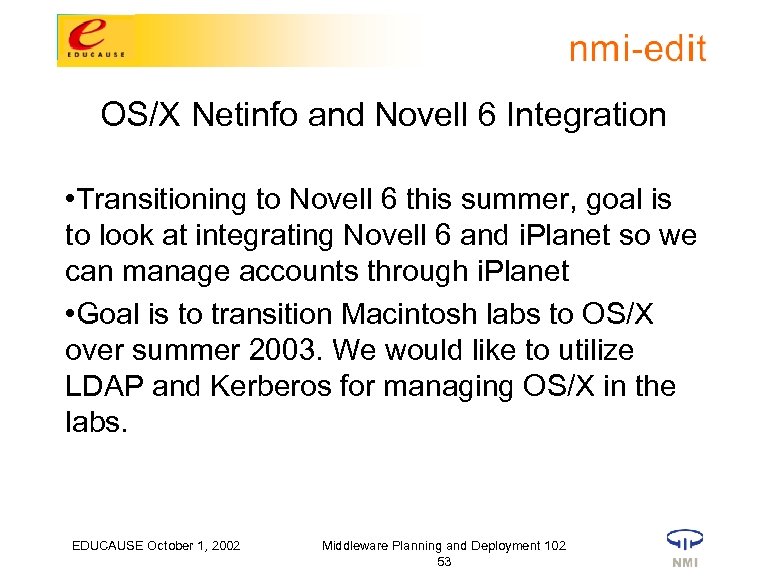 e
EDUCAUSE

nmi-edit

OS/X Netinfo and Novell 6 Integration

•Transitioning to Novell 6 this summer, goal is to look at integrating Novell 6 and iPlanet so we can manage accounts through iPlanet

•Goal is to transition Macintosh labs to OS/X over summer 2003. We would like to utilize LDAP and Kerberos for managing OS/X in the labs.

EDUCAUSE October 1, 2002

Middleware Planning and Deployment 102
53

NMI